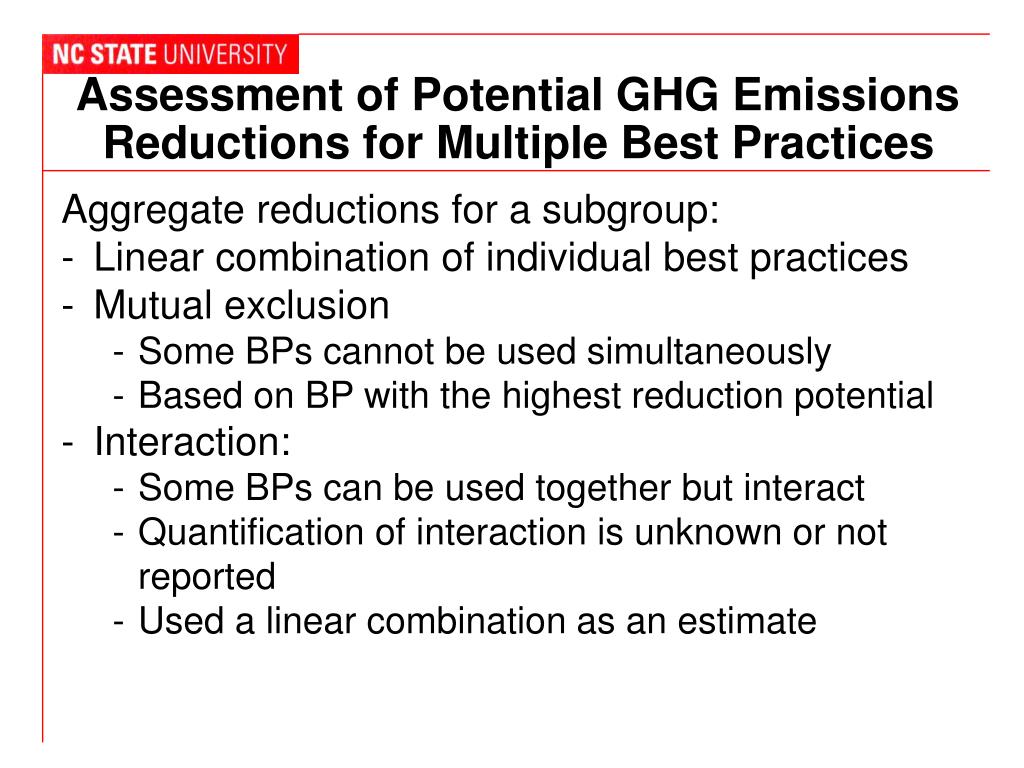 NC STATE UNIVERSITY

Assessment of Potential GHG Emissions Reductions for Multiple Best Practices

Aggregate reductions for a subgroup:
- Linear combination of individual best practices
- Mutual exclusion
  - Some BPs cannot be used simultaneously
  - Based on BP with the highest reduction potential
- Interaction:
  - Some BPs can be used together but interact
  - Quantification of interaction is unknown or not reported
  - Used a linear combination as an estimate